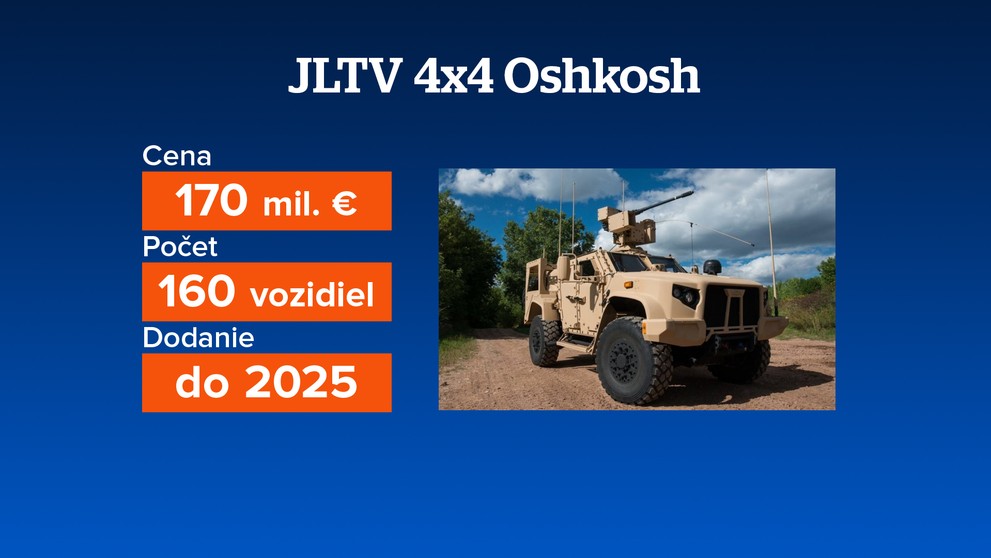 JLTV 4x4 Oshkosh

Cena

170 mil. €

Počet

160 vozidiel

Dodanie

do 2025